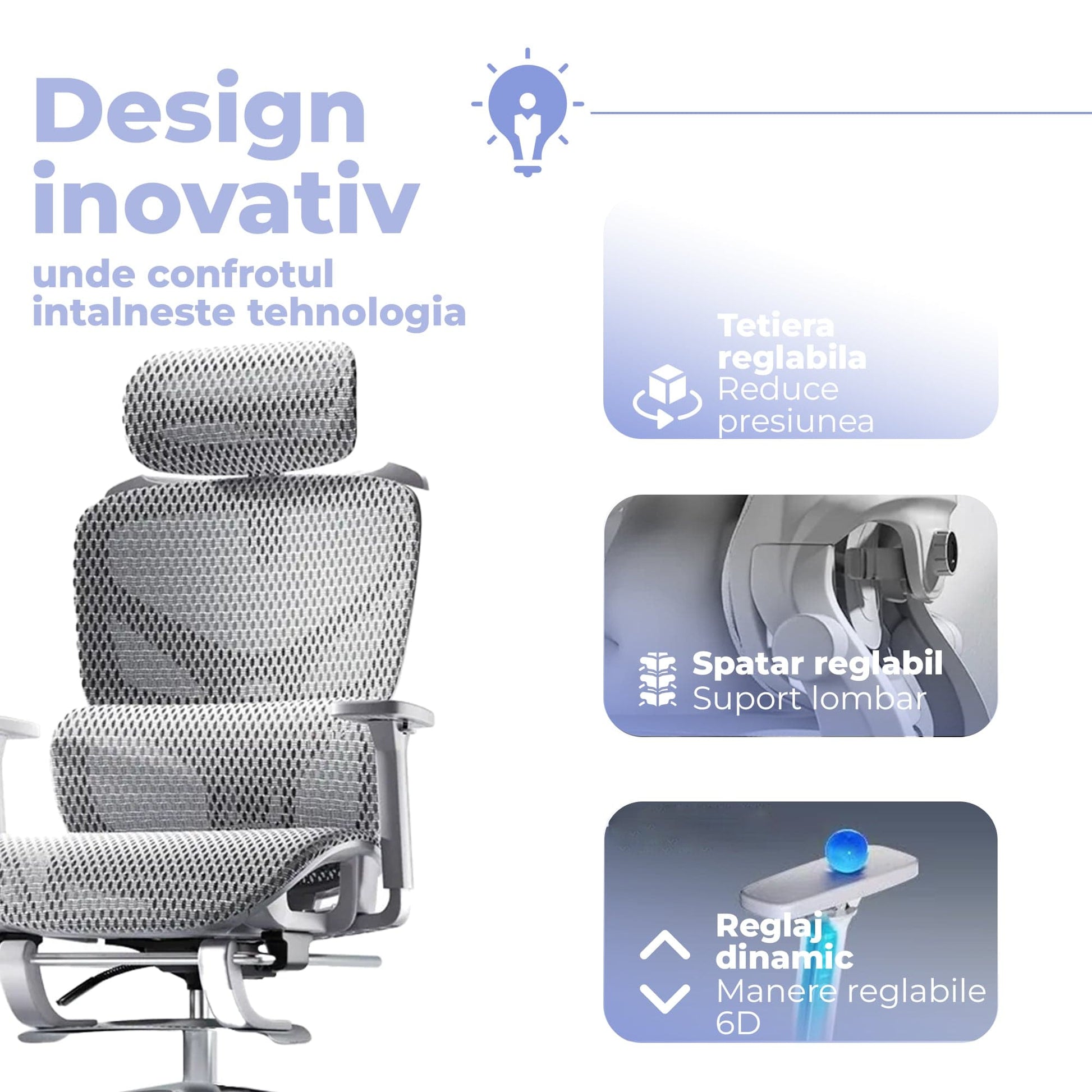 Design inovativ
unde confrotul intalneste tehnologia

Tetiera reglabila
Reduce presiunea

Spatar reglabil
Suport lombar

Reglaj dinamic
Manere reglabile 6D